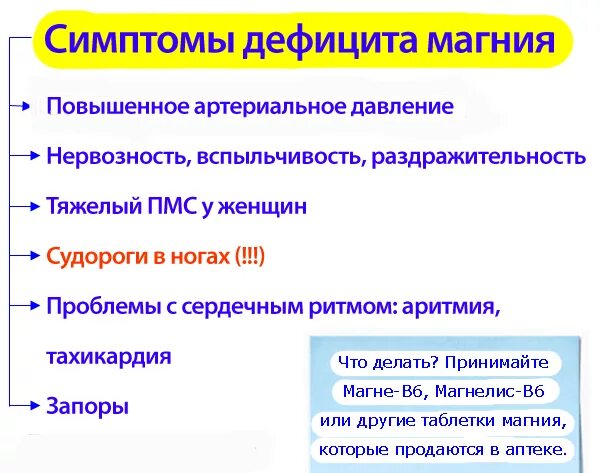 Симптомы дефицита магния

Повышенное артериальное давление

Нервозность, вспыльчивость, раздражительность

Тяжелый ПМС у женщин

Судороги в ногах (!!!)

Проблемы с сердечным ритмом: аритмия, тахикардия

Запоры

Что делать? Принимайте Магне-В6, Магнелис-В6 или другие таблетки магния, которые продаются в аптеке.